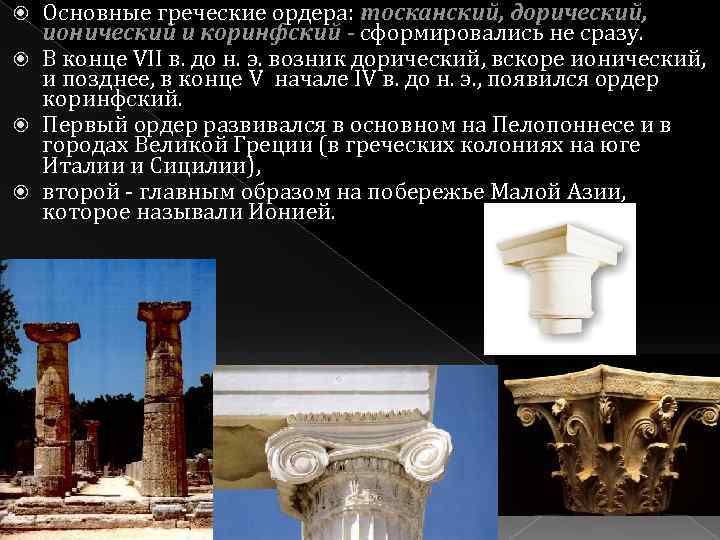 Основные греческие ордера: тосканский, дорический, ионический и коринфский - сформировались не сразу.

В конце VII в. до н. э. возник дорический, вскоре ионический, и позднее, в конце V начале IV в. до н. э., появился ордер коринфский.

Первый ордер развивался в основном на Пелопоннесе и в городах Великой Греции (в греческих колониях на юге Италии и Сицилии),

второй - главным образом на побережье Малой Азии, которое называли Ионией.